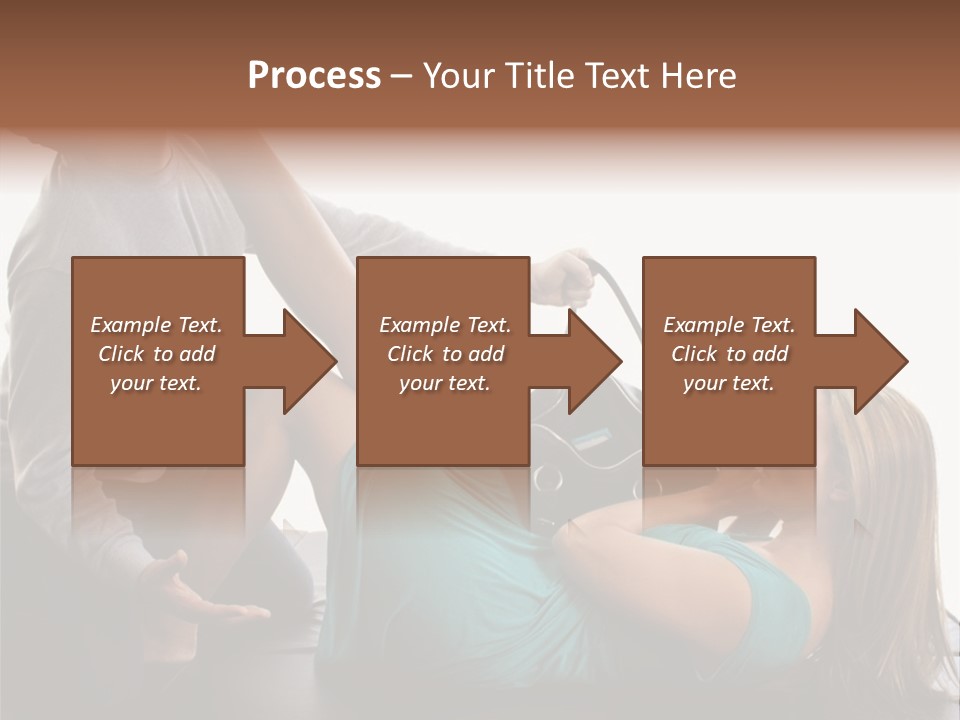 Process – Your Title Text Here

Example Text. Click to add your text.

Example Text. Click to add your text.

Example Text. Click to add your text.